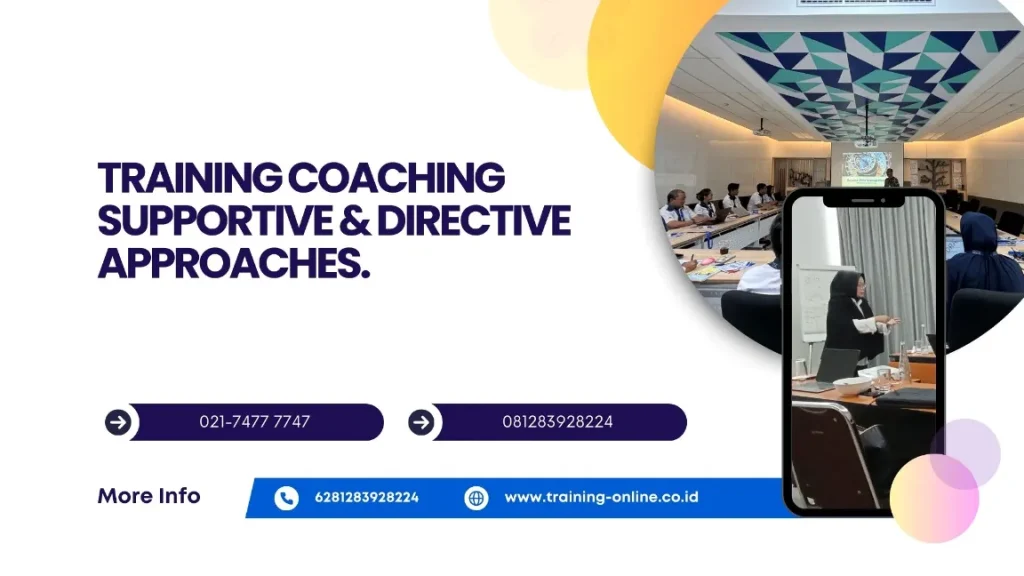 TRAINING COACHING SUPPORTIVE & DIRECTIVE APPROACHES.

021-7477 7747

081283928224

More Info

6281283928224

www.training-online.co.id